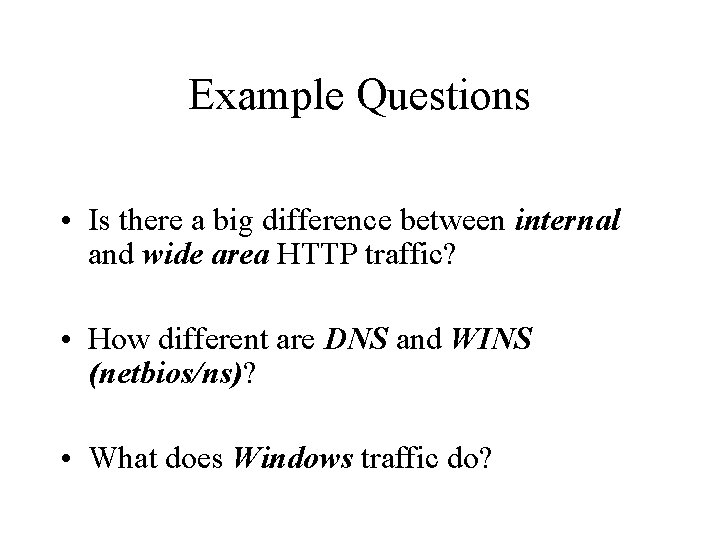 Example Questions

• Is there a big difference between internal and wide area HTTP traffic?

• How different are DNS and WINS (netbios/ns)?

• What does Windows traffic do?